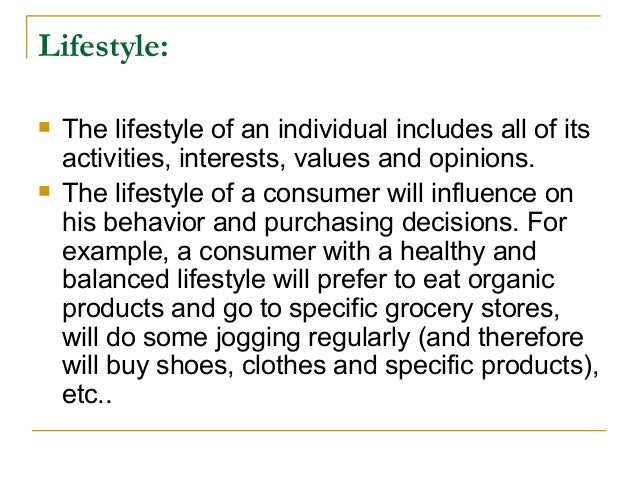 Lifestyle:

- The lifestyle of an individual includes all of its activities, interests, values and opinions.
- The lifestyle of a consumer will influence on his behavior and purchasing decisions. For example, a consumer with a healthy and balanced lifestyle will prefer to eat organic products and go to specific grocery stores, will do some jogging regularly (and therefore will buy shoes, clothes and specific products), etc..